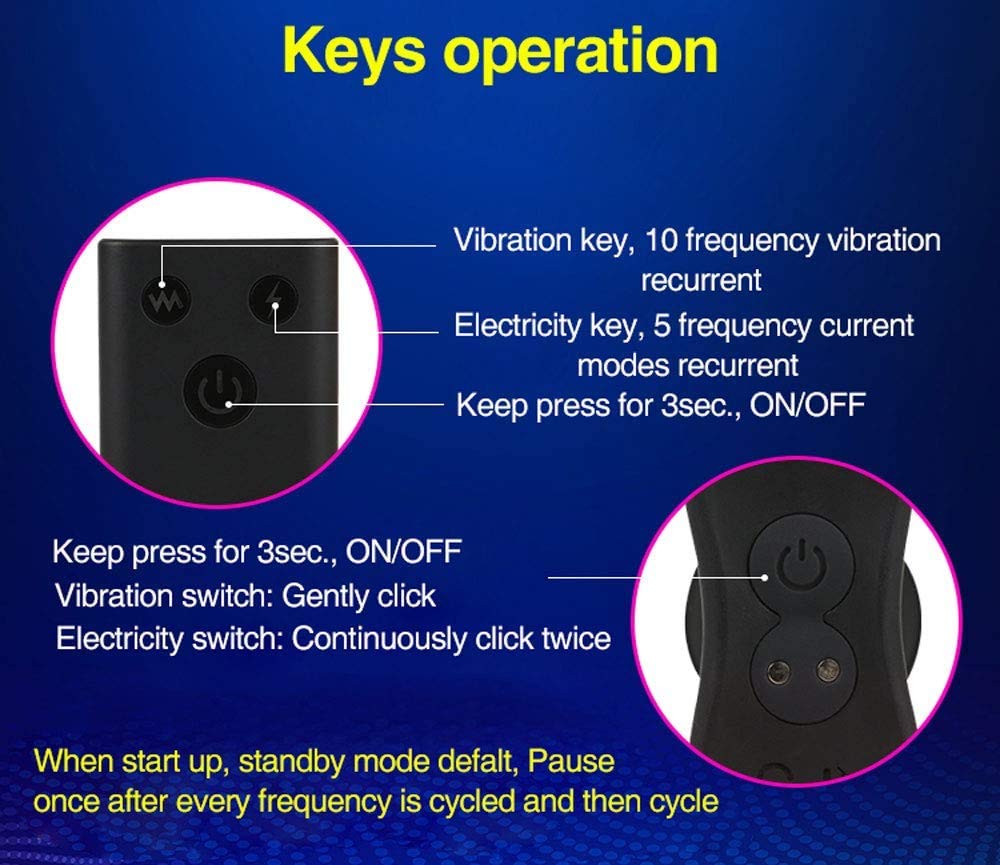 Keys operation

Vibration key, 10 frequency vibration recurrent

Electricity key, 5 frequency current modes recurrent

Keep press for 3sec., ON/OFF

Keep press for 3sec., ON/OFF
Vibration switch: Gently click
Electricity switch: Continuously click twice

When start up, standby mode defalt, Pause once after every frequency is cycled and then cycle